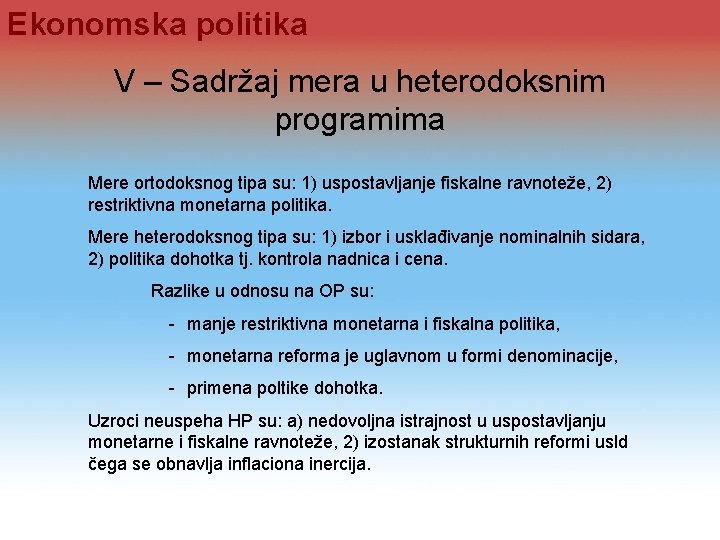 Ekonomska politika

V – Sadržaj mera u heterodoksnim programima

Mere ortodoksnog tipa su: 1) uspostavljanje fiskalne ravnoteže, 2) restriktivna monetarna politika.

Mere heterodoksnog tipa su: 1) izbor i usklađivanje nominalnih sidara, 2) politika dohotka tj. kontrola nadnica i cena.

Razlike u odnosu na OP su:

- manje restriktivna monetarna i fiskalna politika,
- monetarna reforma je uglavnom u formi denominacije,
- primena poltike dohotka.

Uzroci neuspeha HP su: a) nedovoljna istrajnost u uspostavljanju monetarne i fiskalne ravnoteže, 2) izostanak strukturnih reformi usld čega se obnavlja inflaciona inercija.